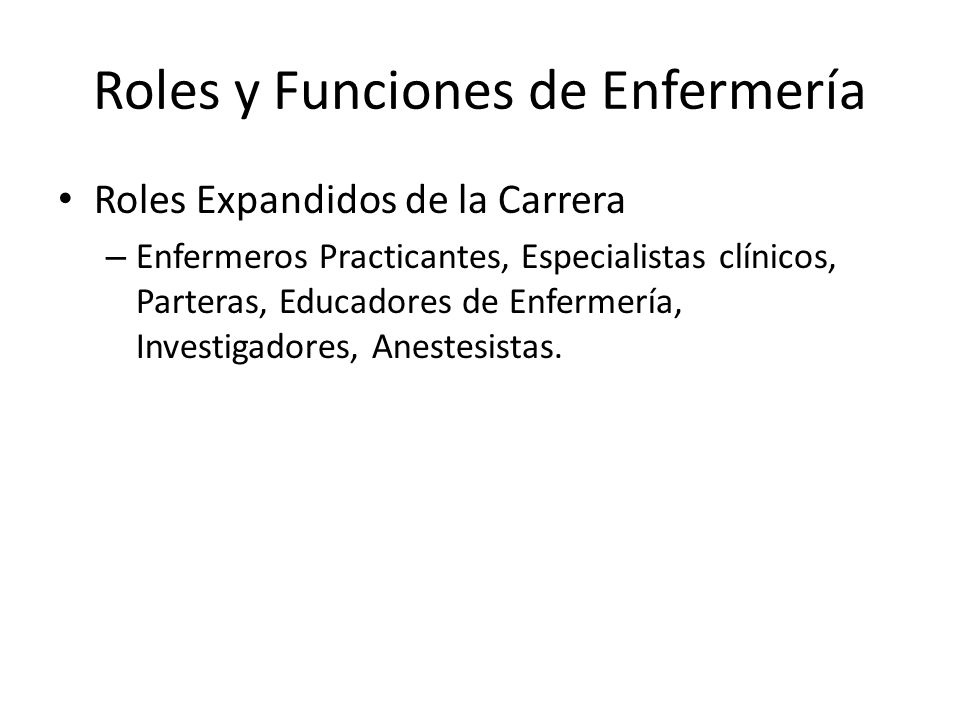 Roles y Funciones de Enfermería

• Roles Expandidos de la Carrera
– Enfermeros Practicantes, Especialistas clínicos, Parteras, Educadores de Enfermería, Investigadores, Anestesistas.